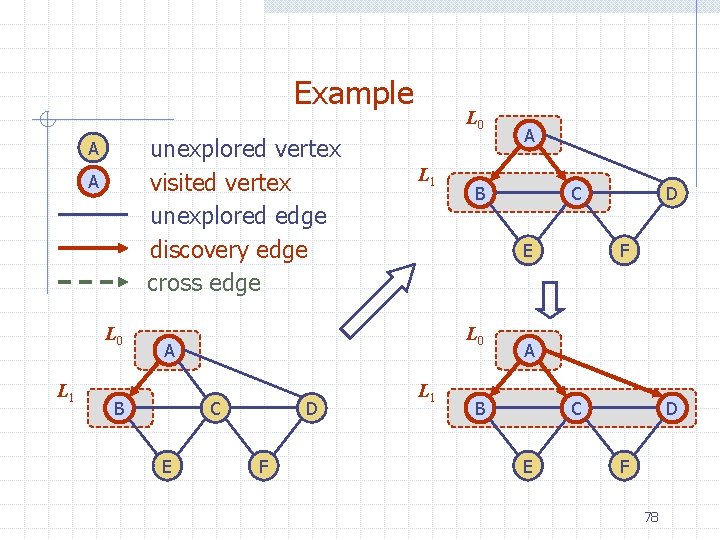 Example

A unexplored vertex
A visited vertex
unexplored edge
discovery edge
cross edge

$L_0$
A
$L_1$
B C D
E F

$L_0$
A
$L_1$
B C D
E F

$L_0$
A
$L_1$
B C D
E F

78